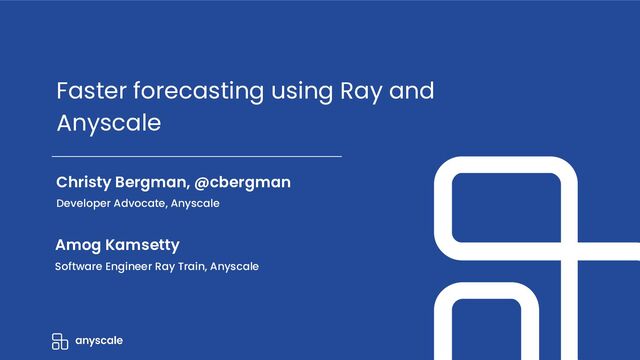 Faster forecasting using Ray and Anyscale

Christy Bergman, @cbergman

Developer Advocate, Anyscale

Amog Kamsetty

Software Engineer Ray Train, Anyscale

anyscale